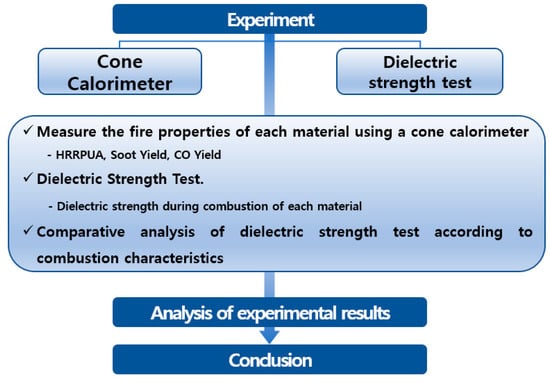 Experiment

Cone Calorimeter

Dielectric strength test

✓ Measure the fire properties of each material using a cone calorimeter
- HRRPUA, Soot Yield, CO Yield

✓ Dielectric Strength Test.
- Dielectric strength during combustion of each material

✓ Comparative analysis of dielectric strength test according to combustion characteristics

Analysis of experimental results

Conclusion